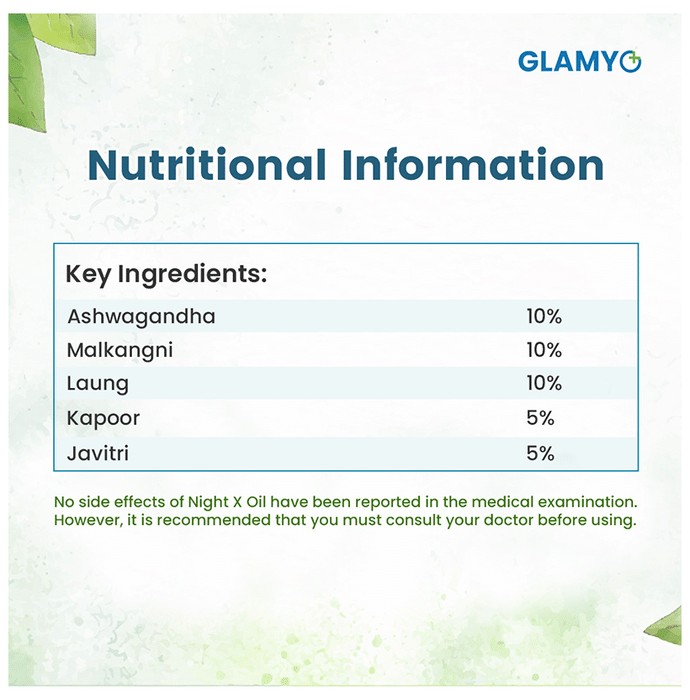 GLAMYO

Nutritional Information

| Key Ingredients: | |
|---|---|
| Ashwagandha | 10% |
| Malkangni | 10% |
| Laung | 10% |
| Kapoor | 5% |
| Javitri | 5% |

No side effects of Night X Oil have been reported in the medical examination. However, it is recommended that you must consult your doctor before using.